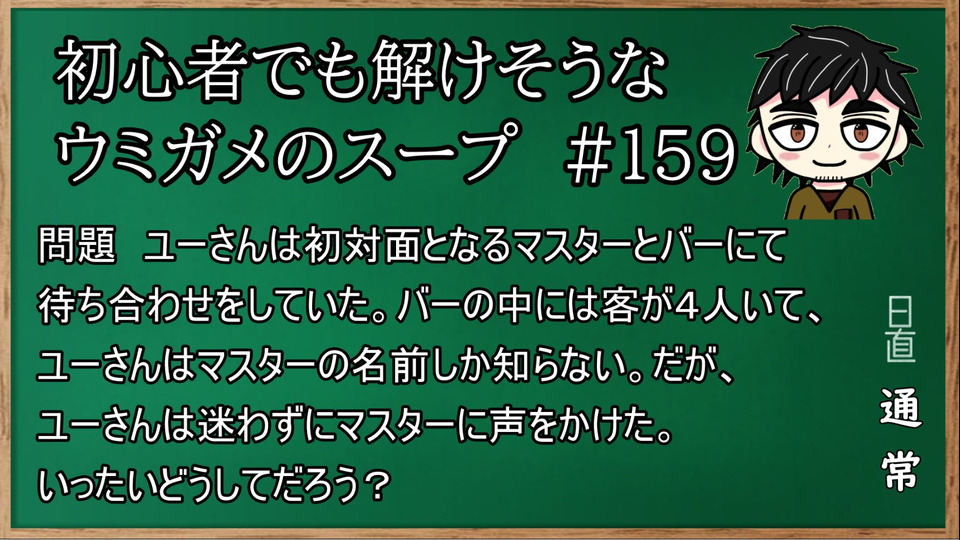 初心者でも解けそうな
ウミガメのスープ　#159

問題　ユーさんは初対面となるマスターとバーにて待ち合わせをしていた。バーの中には客が４人いて、ユーさんはマスターの名前しか知らない。だが、ユーさんは迷わずにマスターに声をかけた。いったいどうしてだろう？

日直
通常